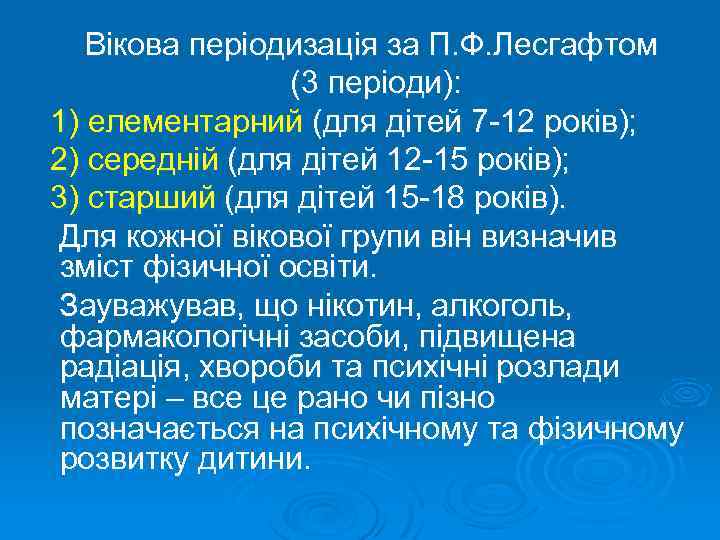 Вікова періодизація за П.Ф.Лесгафтом (3 періоди):

1) елементарний (для дітей 7-12 років);
2) середній (для дітей 12-15 років);
3) старший (для дітей 15-18 років).

Для кожної вікової групи він визначив зміст фізичної освіти.

Зауважував, що нікотин, алкоголь, фармакологічні засоби, підвищена радіація, хвороби та психічні розлади матері – все це рано чи пізно позначається на психічному та фізичному розвитку дитини.